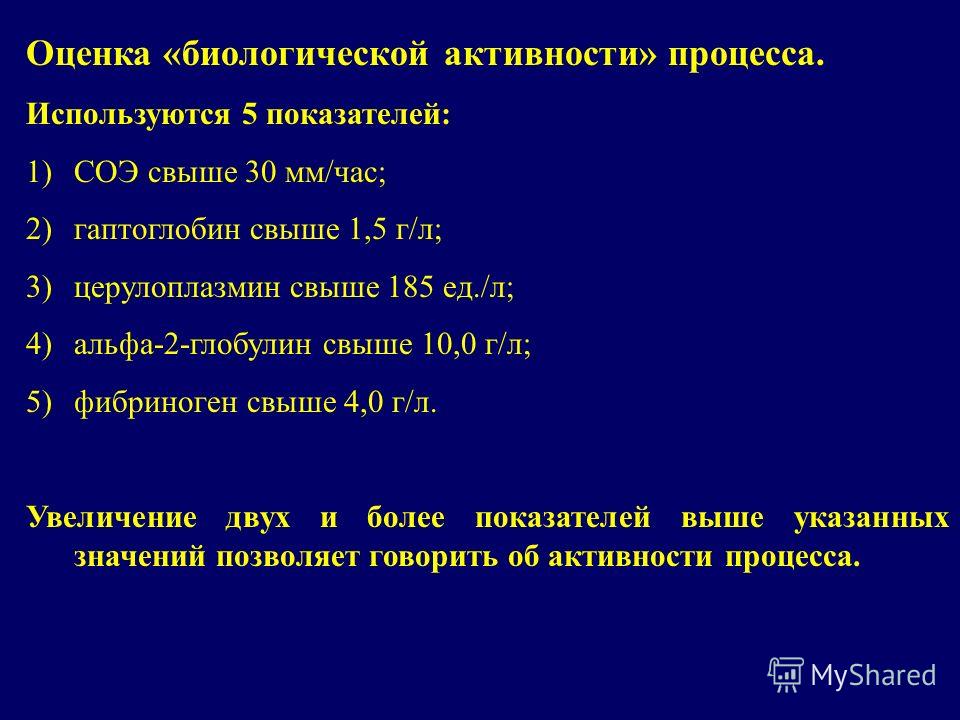 Оценка «биологической активности» процесса.

Используются 5 показателей:

1) СОЭ свыше 30 мм/час;

2) гаптоглобин свыше 1,5 г/л;

3) церулоплазмин свыше 185 ед./л;

4) альфа-2-глобулин свыше 10,0 г/л;

5) фибриноген свыше 4,0 г/л.

Увеличение двух и более показателей выше указанных значений позволяет говорить об активности процесса.

MyShared